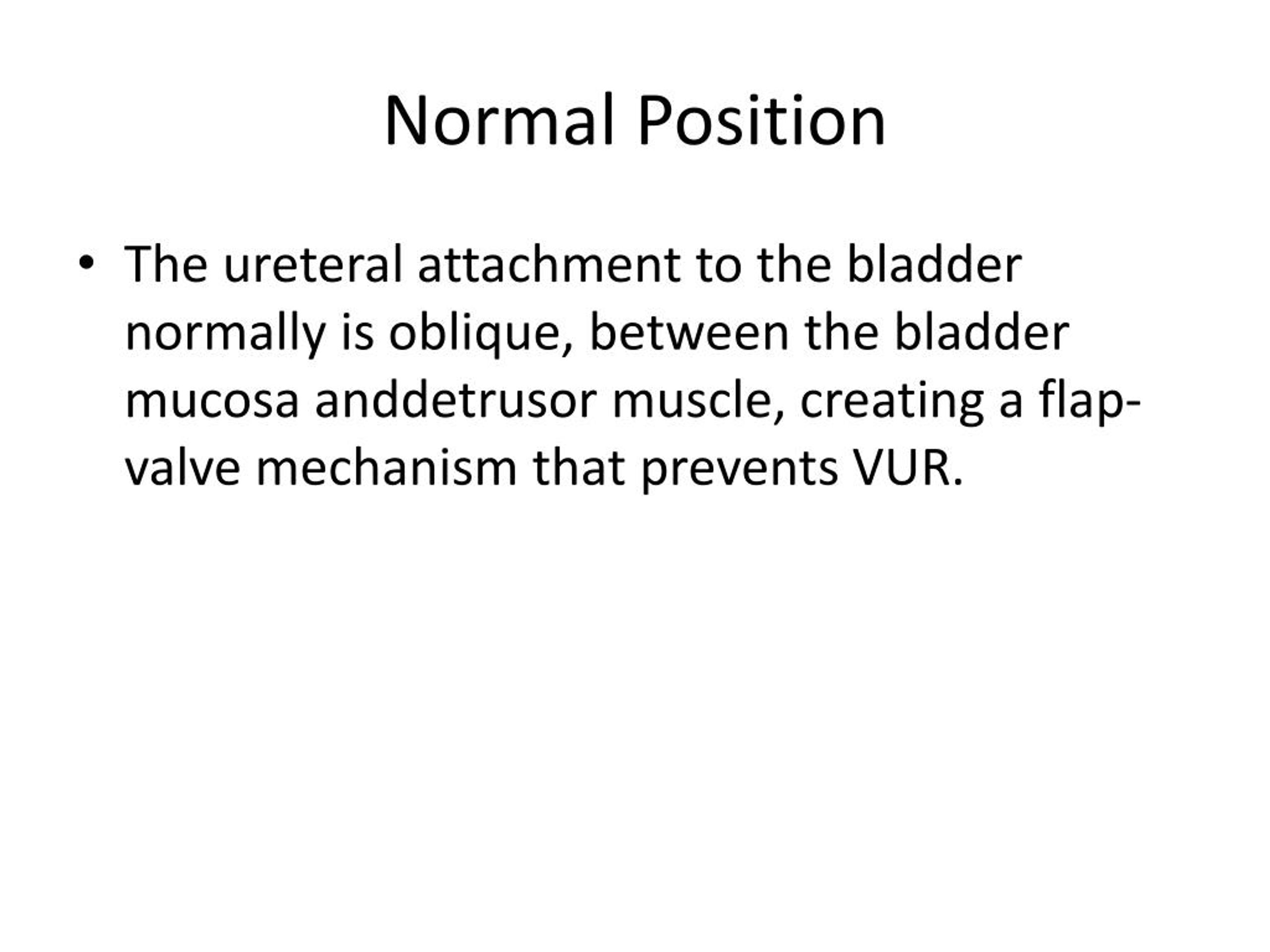 Normal Position

• The ureteral attachment to the bladder normally is oblique, between the bladder mucosa anddetrusor muscle, creating a flap-valve mechanism that prevents VUR.